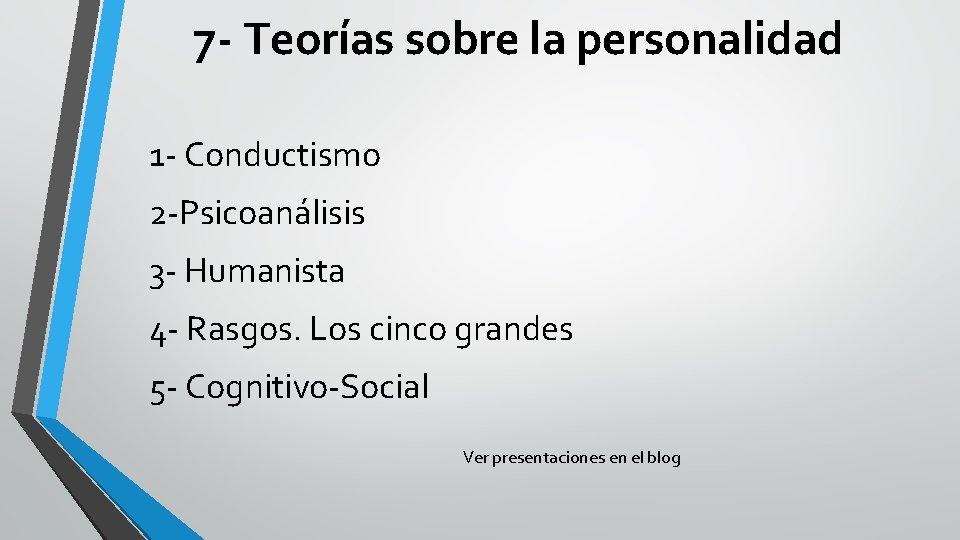 7- Teorías sobre la personalidad

1- Conductismo

2-Psicoanálisis

3- Humanista

4- Rasgos. Los cinco grandes

5- Cognitivo-Social

Ver presentaciones en el blog